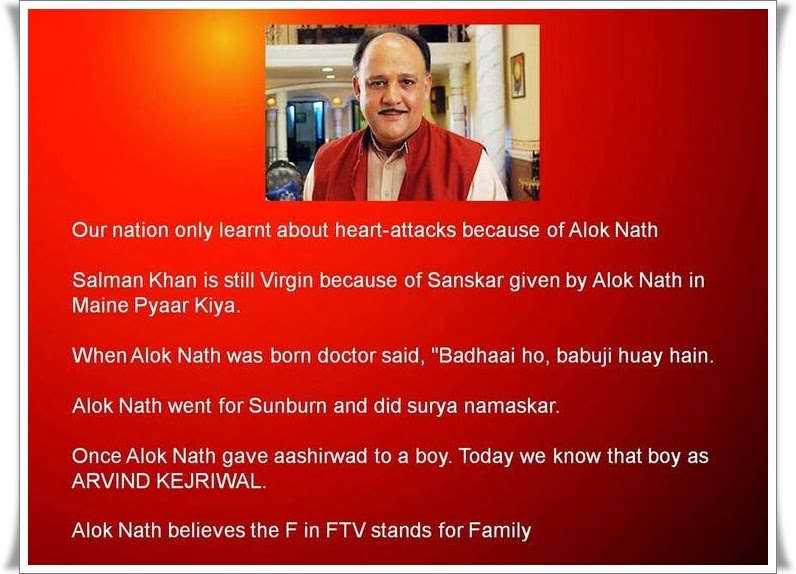 Our nation only learnt about heart-attacks because of Alok Nath

Salman Khan is still Virgin because of Sanskar given by Alok Nath in Maine Pyaar Kiya.

When Alok Nath was born doctor said, "Badhaai ho, babuji huay hain.

Alok Nath went for Sunburn and did surya namaskar.

Once Alok Nath gave aashirwad to a boy. Today we know that boy as ARVIND KEJRIWAL.

Alok Nath believes the F in FTV stands for Family